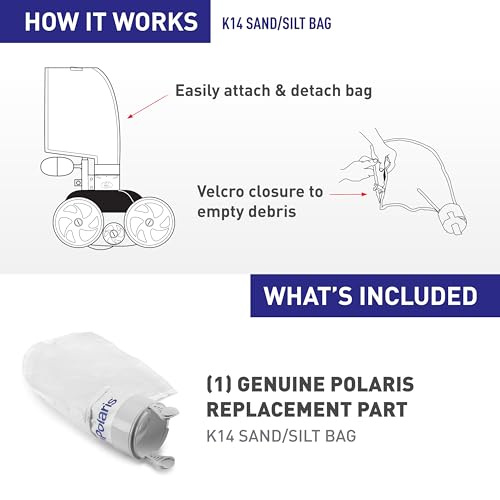 HOW IT WORKS

K14 SAND/SILT BAG

Easily attach & detach bag

Velcro closure to empty debris

WHAT'S INCLUDED

Polaris

(1) GENUINE POLARIS REPLACEMENT PART

K14 SAND/SILT BAG